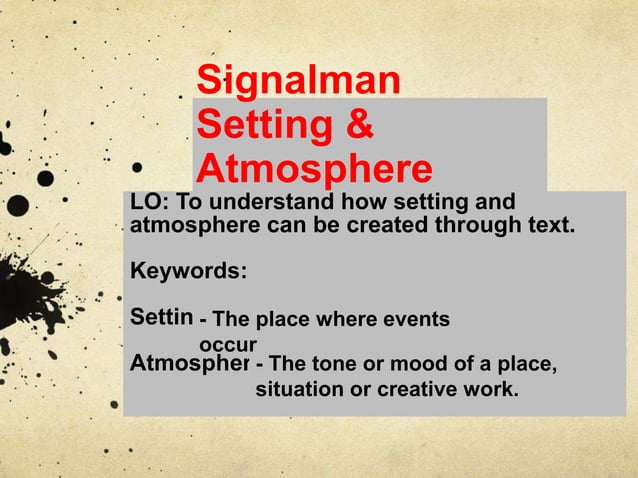 Signalman Setting & Atmosphere

LO: To understand how setting and atmosphere can be created through text.

Keywords:

Settin - The place where events occur

Atmospher - The tone or mood of a place, situation or creative work.